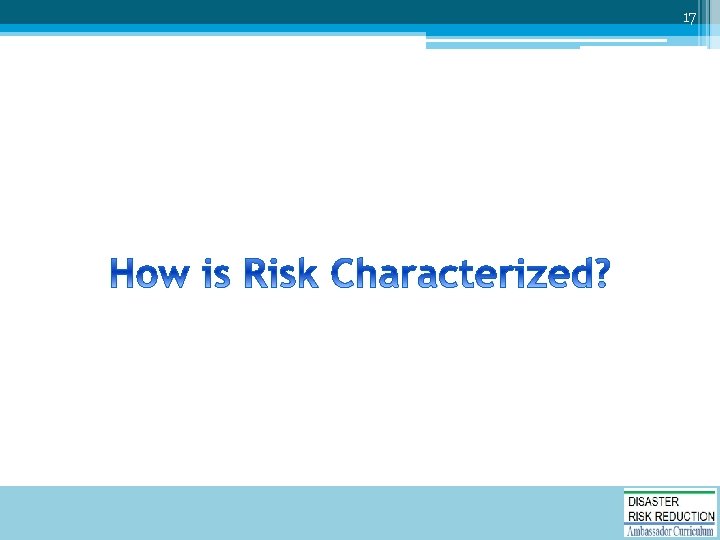 17

How is Risk Characterized?

DISASTER
RISK REDUCTION
Ambassador Curriculum